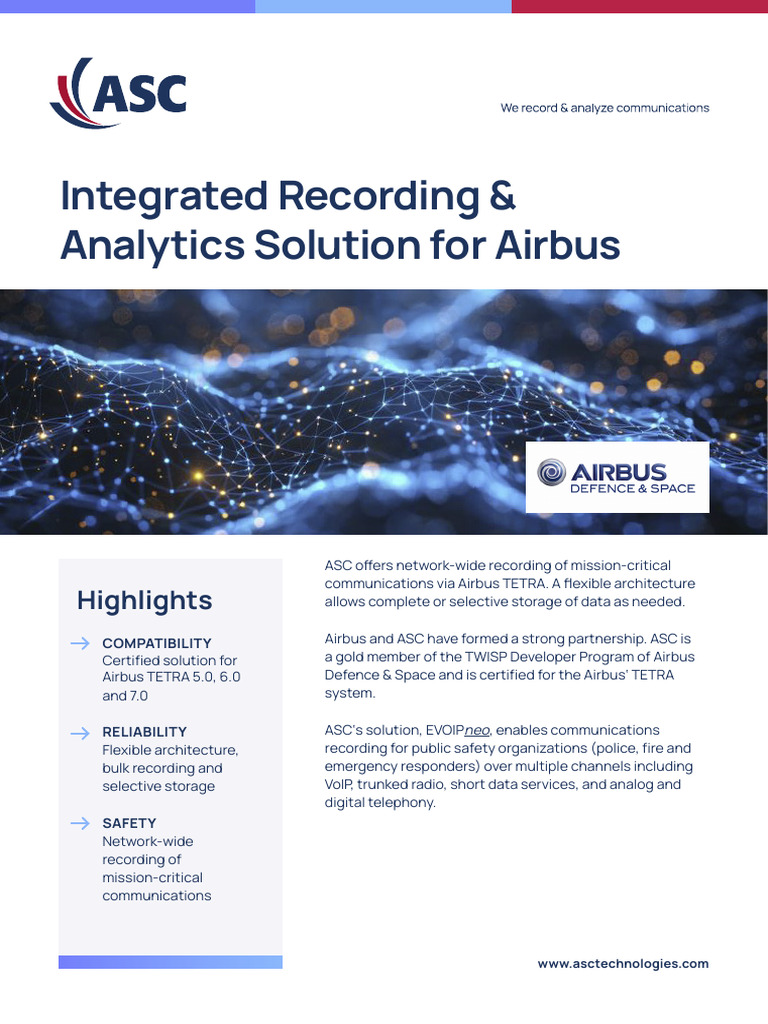 ASC

We record & analyze communications

Integrated Recording & Analytics Solution for Airbus

AIRBUS
DEFENCE & SPACE

Highlights

→ COMPATIBILITY
Certified solution for Airbus TETRA 5.0, 6.0 and 7.0

→ RELIABILITY
Flexible architecture, bulk recording and selective storage

→ SAFETY
Network-wide recording of mission-critical communications

ASC offers network-wide recording of mission-critical communications via Airbus TETRA. A flexible architecture allows complete or selective storage of data as needed.

Airbus and ASC have formed a strong partnership. ASC is a gold member of the TWISP Developer Program of Airbus Defence & Space and is certified for the Airbus' TETRA system.

ASC's solution, EVOIPneo, enables communications recording for public safety organizations (police, fire and emergency responders) over multiple channels including VoIP, trunked radio, short data services, and analog and digital telephony.

www.asctechnologies.com